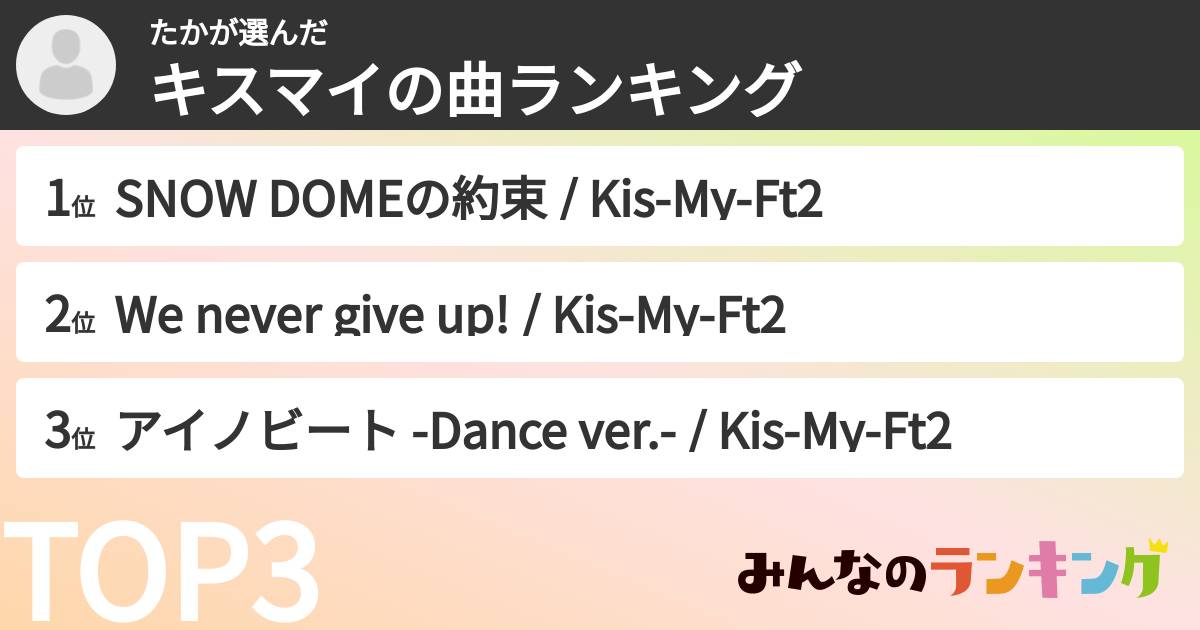 たかが選んだ
キスマイの曲ランキング

1位 SNOW DOMEの約束 / Kis-My-Ft2

2位 We never give up! / Kis-My-Ft2

3位 アイノビート -Dance ver.- / Kis-My-Ft2

TOP3

みんなのランキング